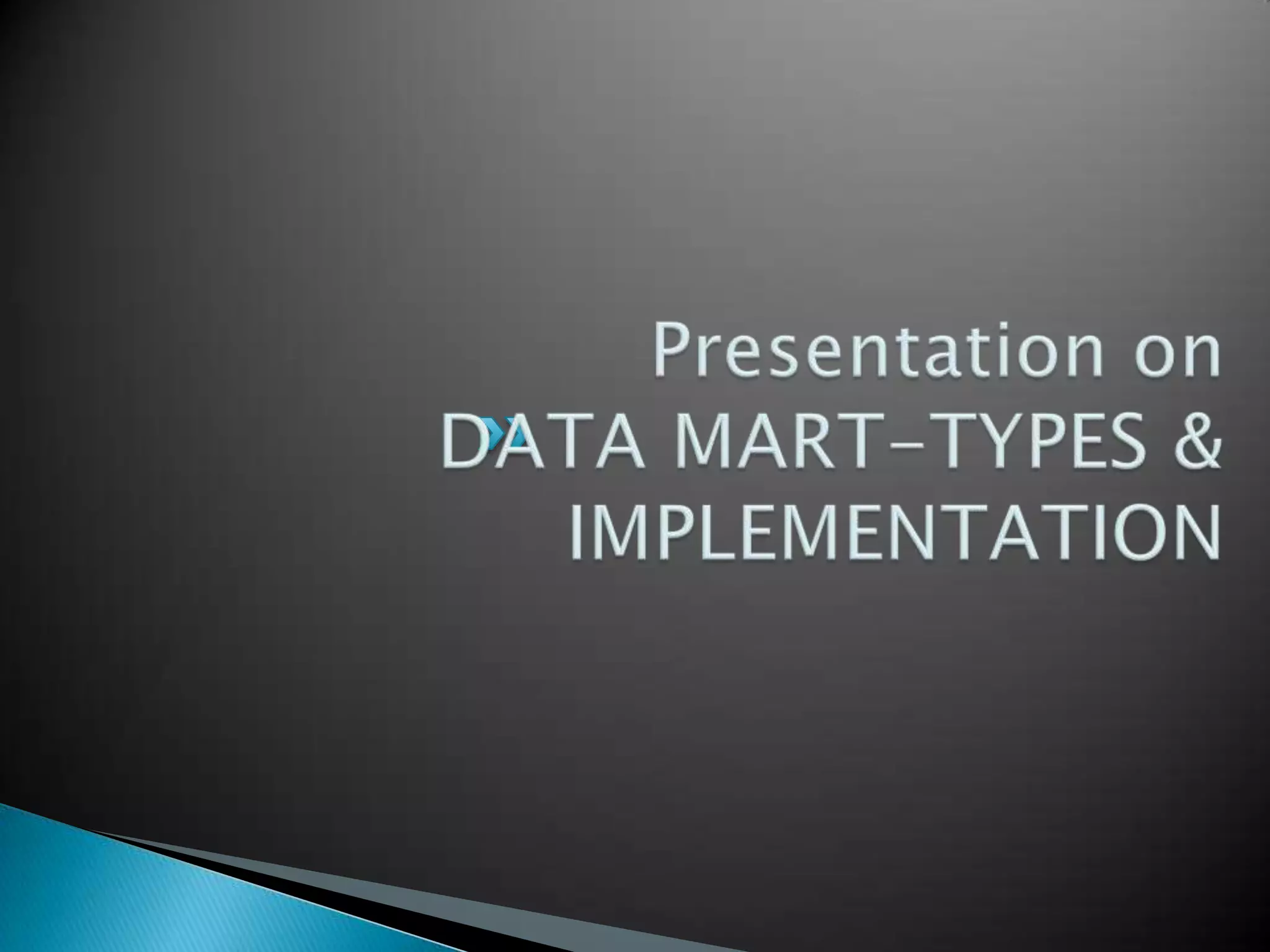 Presentation on
DATA MART-TYPES &
IMPLEMENTATION